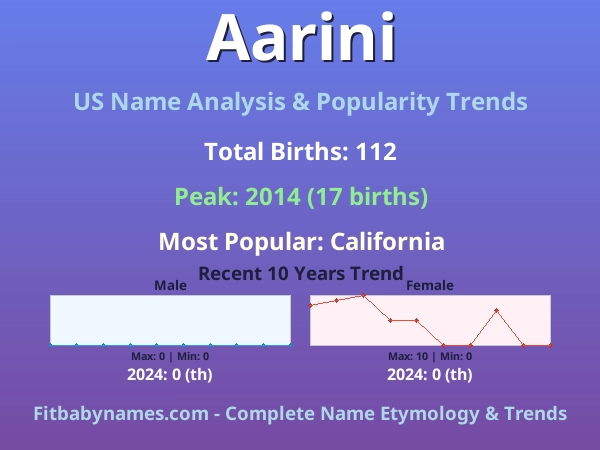 Aarini

US Name Analysis & Popularity Trends

Total Births: 112

Peak: 2014 (17 births)

Most Popular: California

Recent 10 Years Trend

Male

Max: 0 | Min: 0

2024: 0 (th)

Female

Max: 10 | Min: 0

2024: 0 (th)

Fitbabynames.com - Complete Name Etymology & Trends